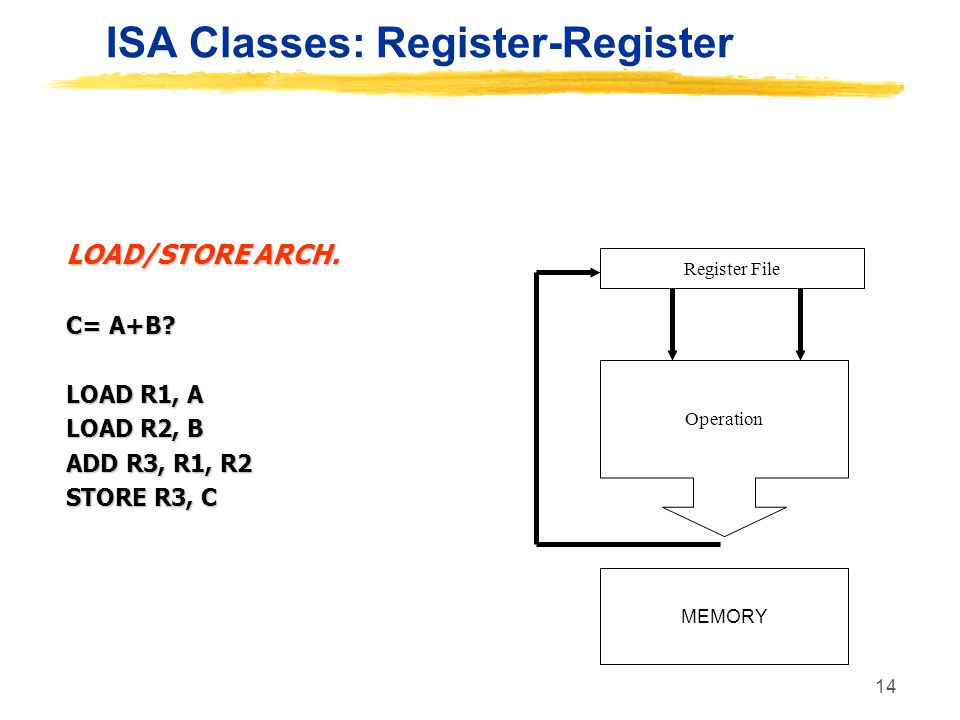 ISA Classes: Register-Register

LOAD/STORE ARCH.

C= A+B?

LOAD R1, A
LOAD R2, B
ADD R3, R1, R2
STORE R3, C

Register File

Operation

MEMORY

14